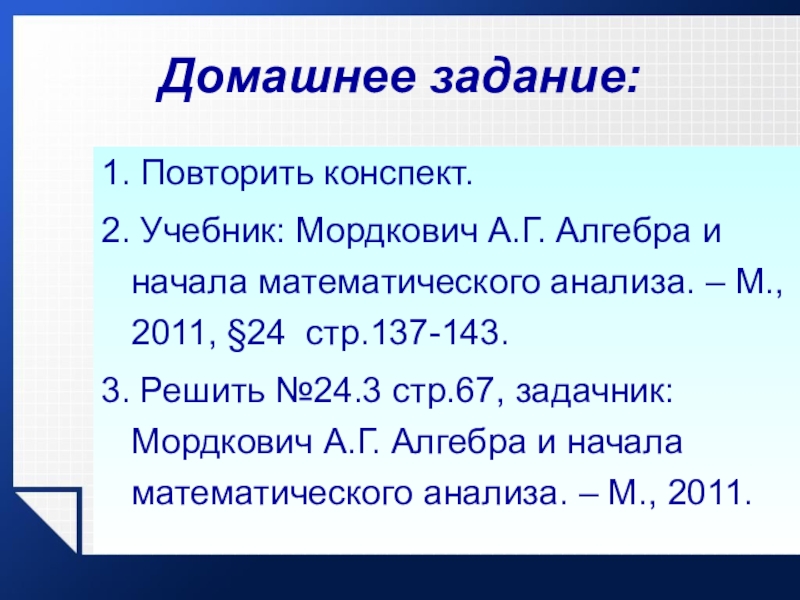 Домашнее задание:

1. Повторить конспект.

2. Учебник: Мордкович А.Г. Алгебра и начала математического анализа. – М., 2011, §24 стр.137-143.

3. Решить №24.3 стр.67, задачник: Мордкович А.Г. Алгебра и начала математического анализа. – М., 2011.